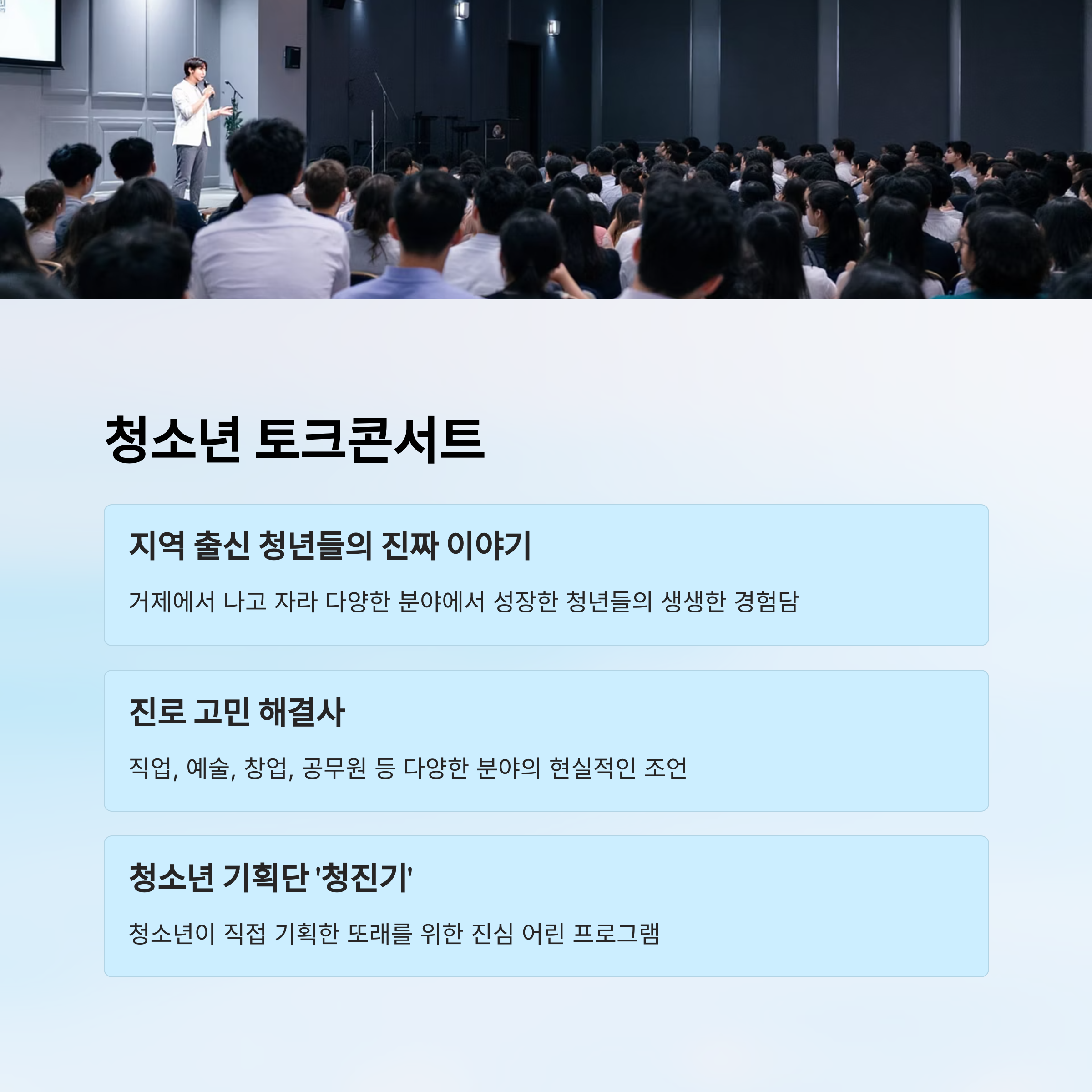 청소년 토크콘서트

지역 출신 청년들의 진짜 이야기

거제에서 나고 자라 다양한 분야에서 성장한 청년들의 생생한 경험담

진로 고민 해결사

직업, 예술, 창업, 공무원 등 다양한 분야의 현실적인 조언

청소년 기획단 '청진기'

청소년이 직접 기획한 또래를 위한 진심 어린 프로그램